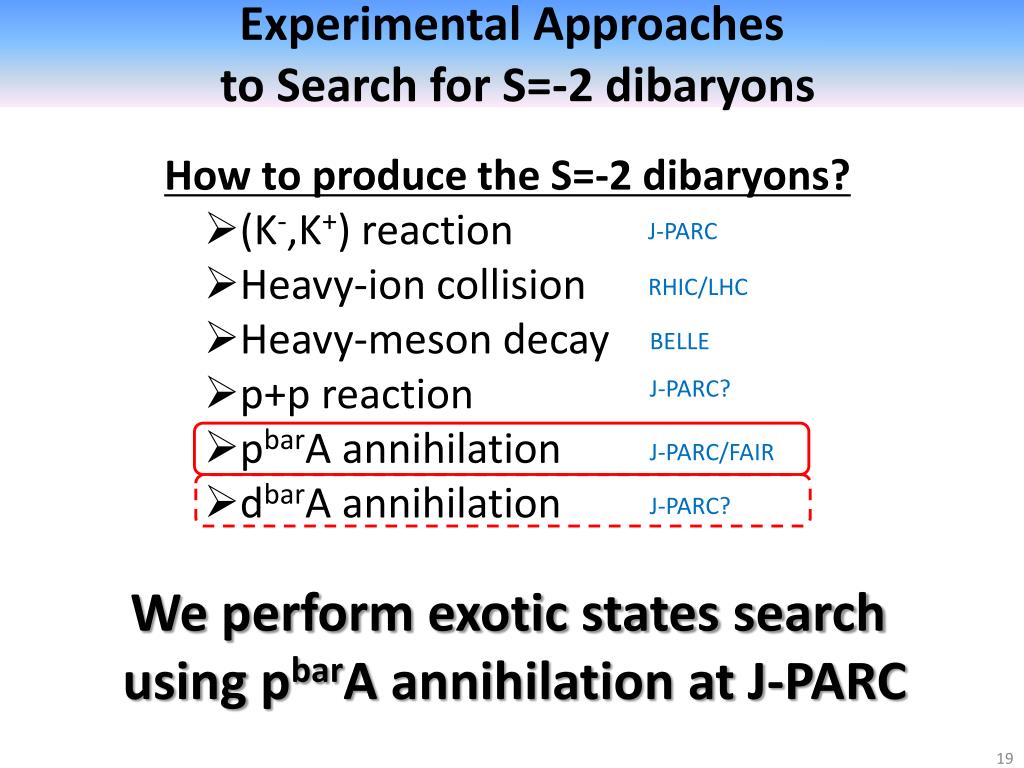 Experimental Approaches
to Search for S=-2 dibaryons

How to produce the S=-2 dibaryons?

➢($K^-$,$K^+$) reaction J-PARC
➢Heavy-ion collision RHIC/LHC
➢Heavy-meson decay BELLE
➢p+p reaction J-PARC?
➢$p^{bar}$A annihilation J-PARC/FAIR
➢$d^{bar}$A annihilation J-PARC?

We perform exotic states search using $p^{bar}$A annihilation at J-PARC

19